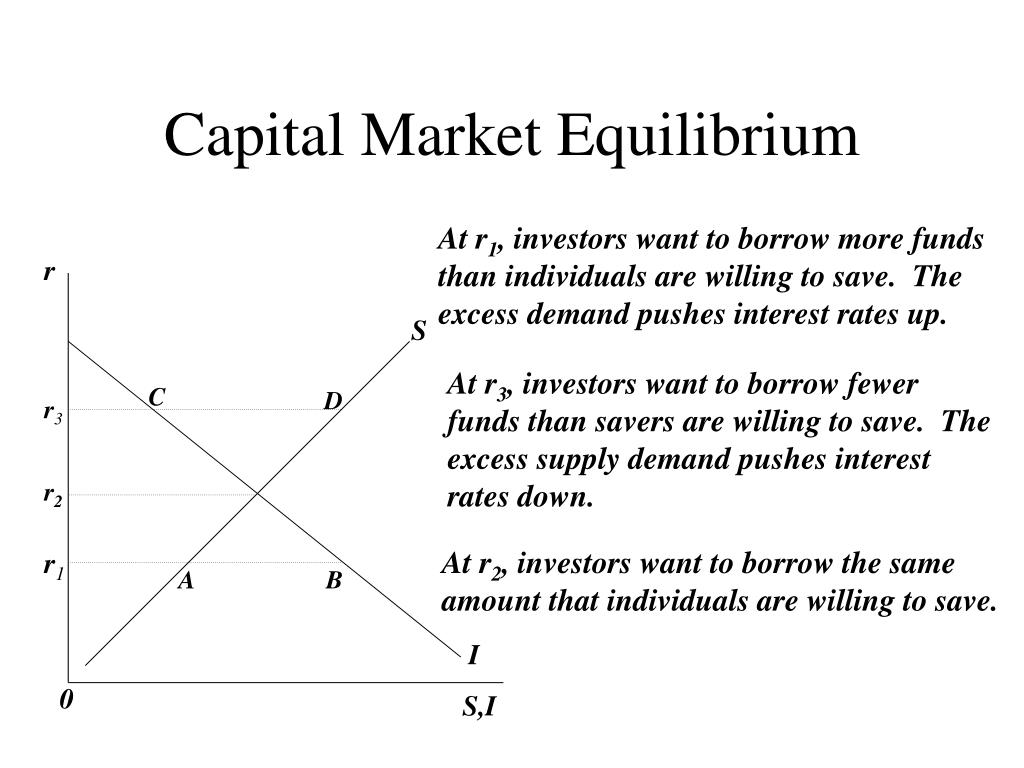 Capital Market Equilibrium

r

S

C

D

$r_3$

$r_2$

$r_1$

A

B

I

0

S,I

At $r_1$, investors want to borrow more funds than individuals are willing to save. The excess demand pushes interest rates up.

At $r_3$, investors want to borrow fewer funds than savers are willing to save. The excess supply demand pushes interest rates down.

At $r_2$, investors want to borrow the same amount that individuals are willing to save.